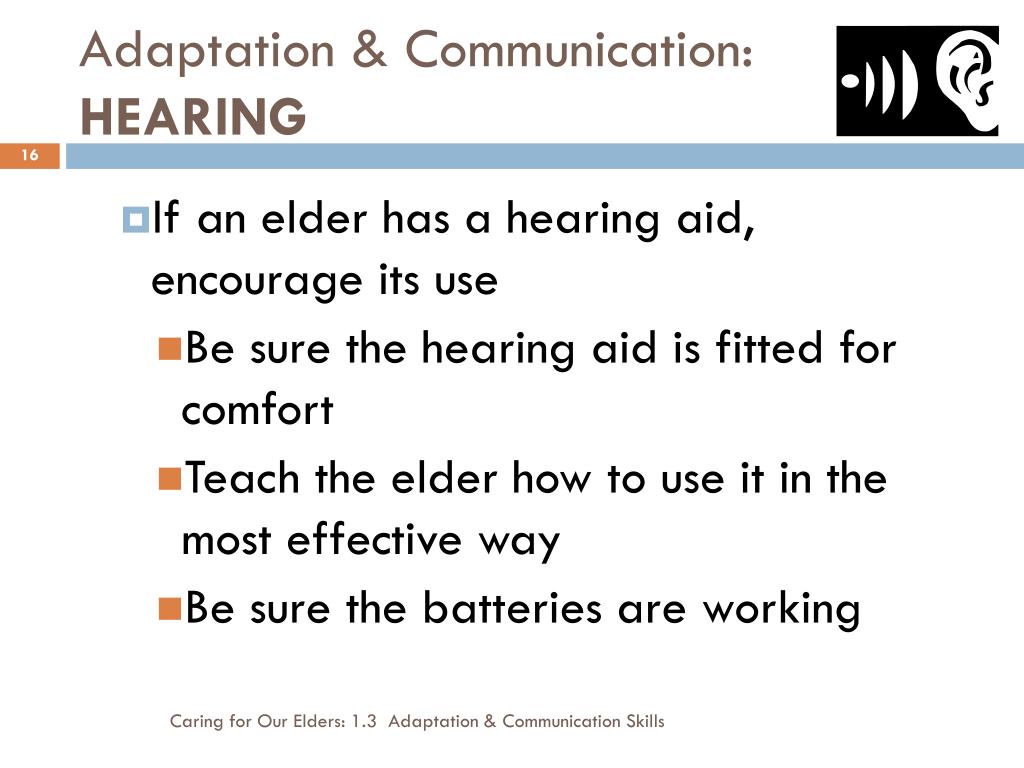 Adaptation & Communication:
HEARING

16

If an elder has a hearing aid, encourage its use

Be sure the hearing aid is fitted for comfort

Teach the elder how to use it in the most effective way

Be sure the batteries are working

Caring for Our Elders: 1.3 Adaptation & Communication Skills